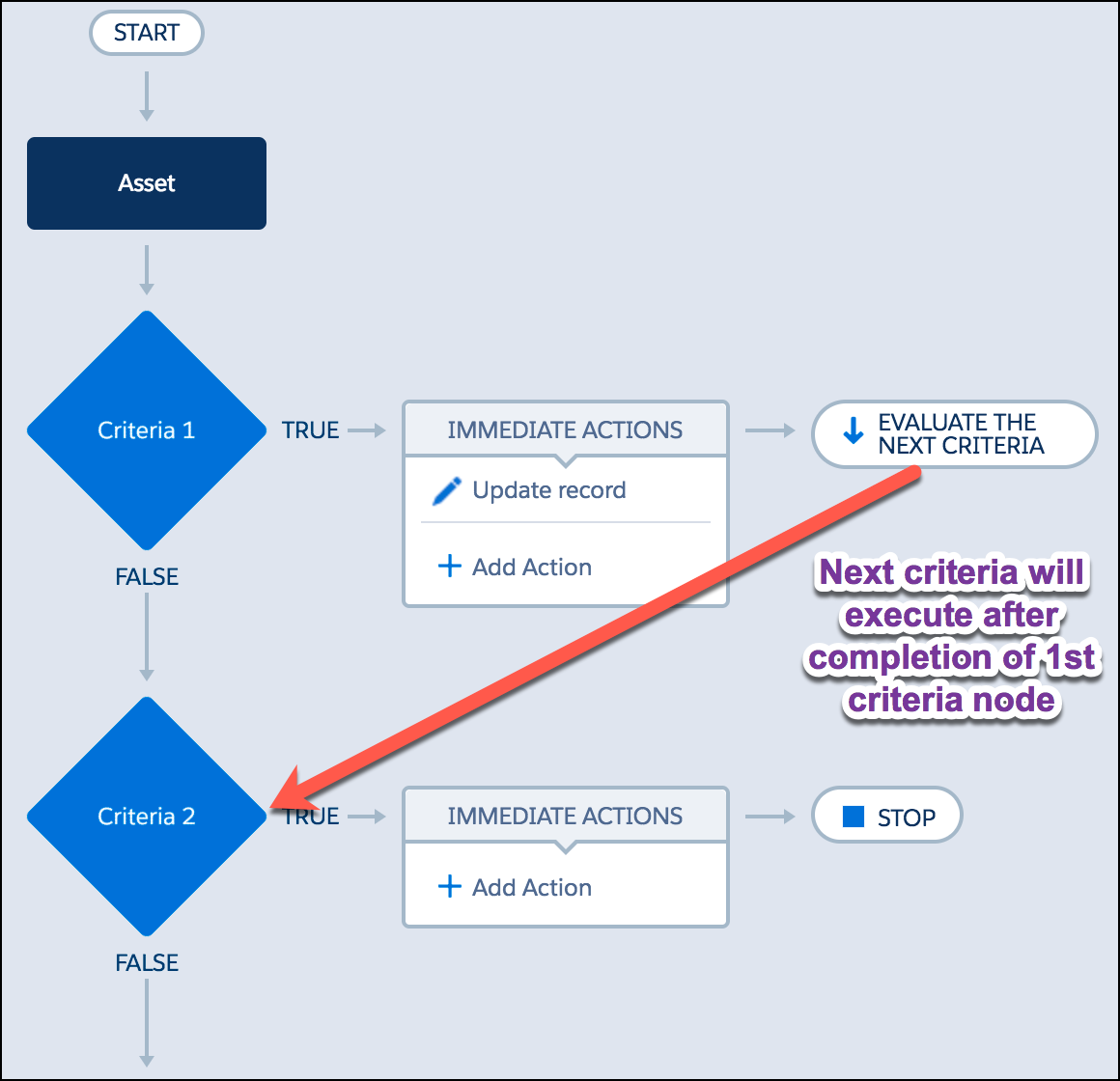 START

Asset

Criteria 1

TRUE

IMMEDIATE ACTIONS

Update record

Add Action

EVALUATE THE NEXT CRITERIA

Next criteria will execute after completion of 1st criteria node

FALSE

Criteria 2

TRUE

IMMEDIATE ACTIONS

Add Action

STOP

FALSE